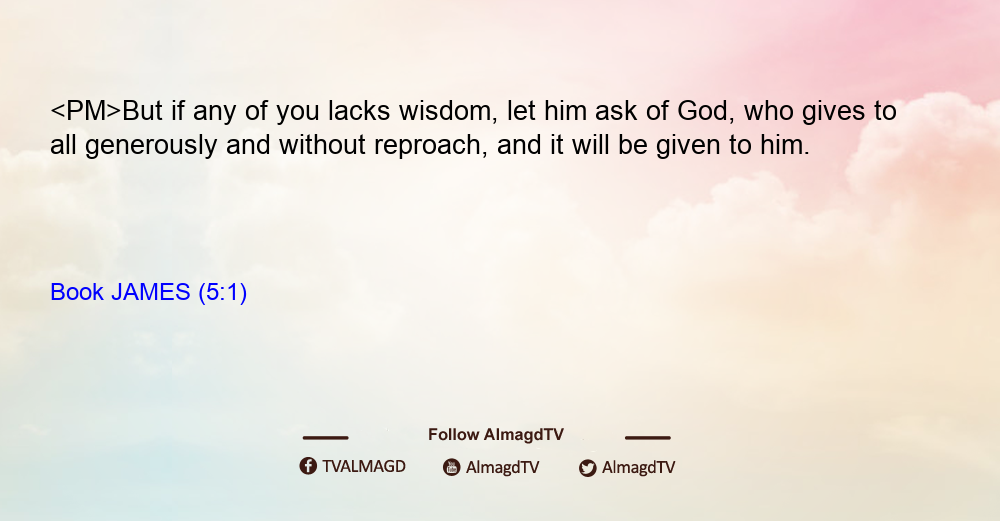 <PM>But if any of you lacks wisdom, let him ask of God, who gives to all generously and without reproach, and it will be given to him.

Book JAMES (5:1)

Follow AlmagdTV

TVALMAGD AlmagdTV AlmagdTV